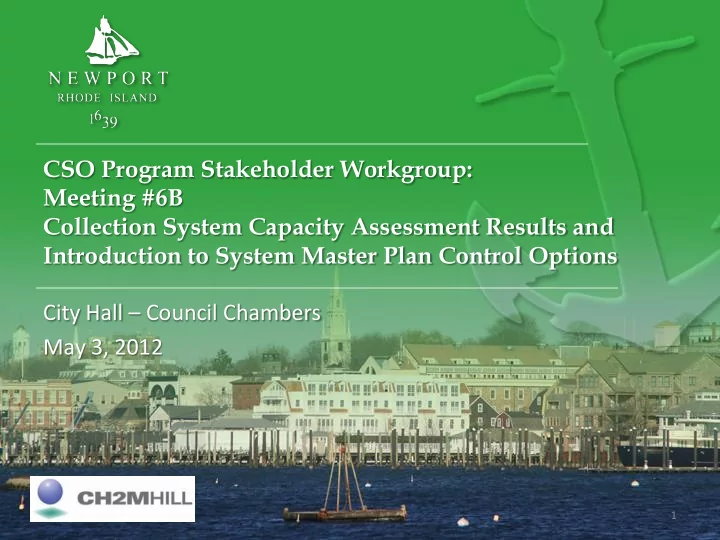 NEWPORT
RHODE ISLAND
1639

CSO Program Stakeholder Workgroup: Meeting #6B
Collection System Capacity Assessment Results and Introduction to System Master Plan Control Options

City Hall – Council Chambers
May 3, 2012

CH2MHILL

1